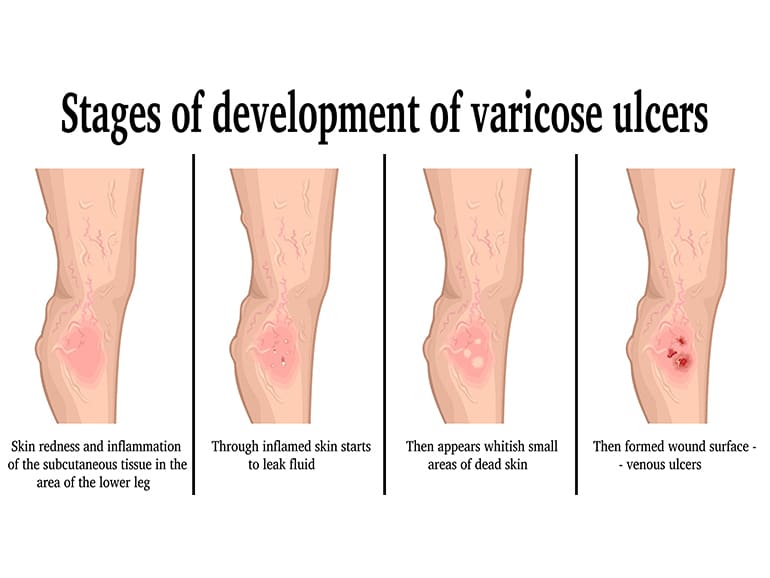 Stages of development of varicose ulcers

Skin redness and inflammation of the subcutaneous tissue in the area of the lower leg

Through inflamed skin starts to leak fluid

Then appears whitish small areas of dead skin

Then formed wound surface - - venous ulcers